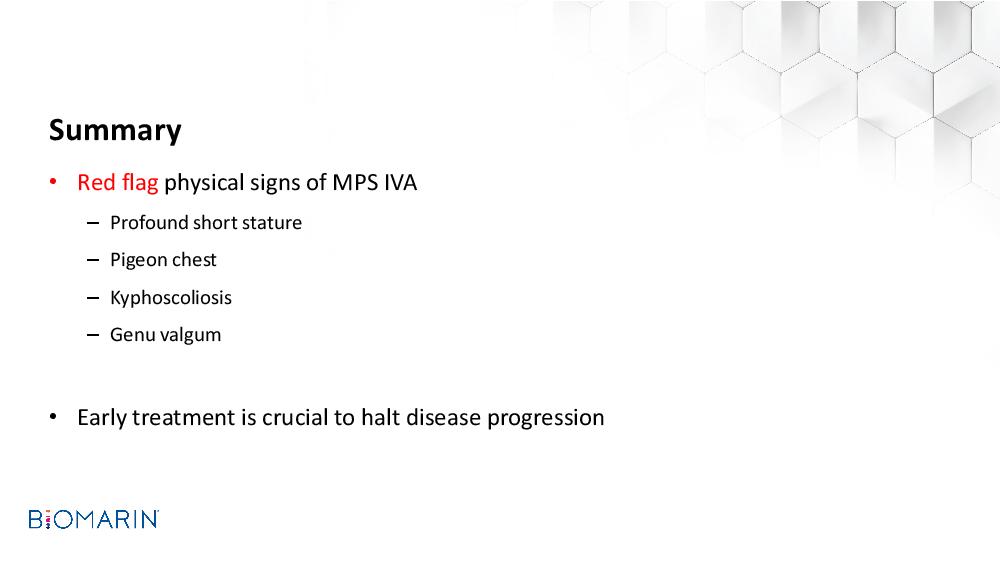 Summary

• Red flag physical signs of MPS IVA
– Profound short stature
– Pigeon chest
– Kyphoscoliosis
– Genu valgum

• Early treatment is crucial to halt disease progression

BIOMARIN